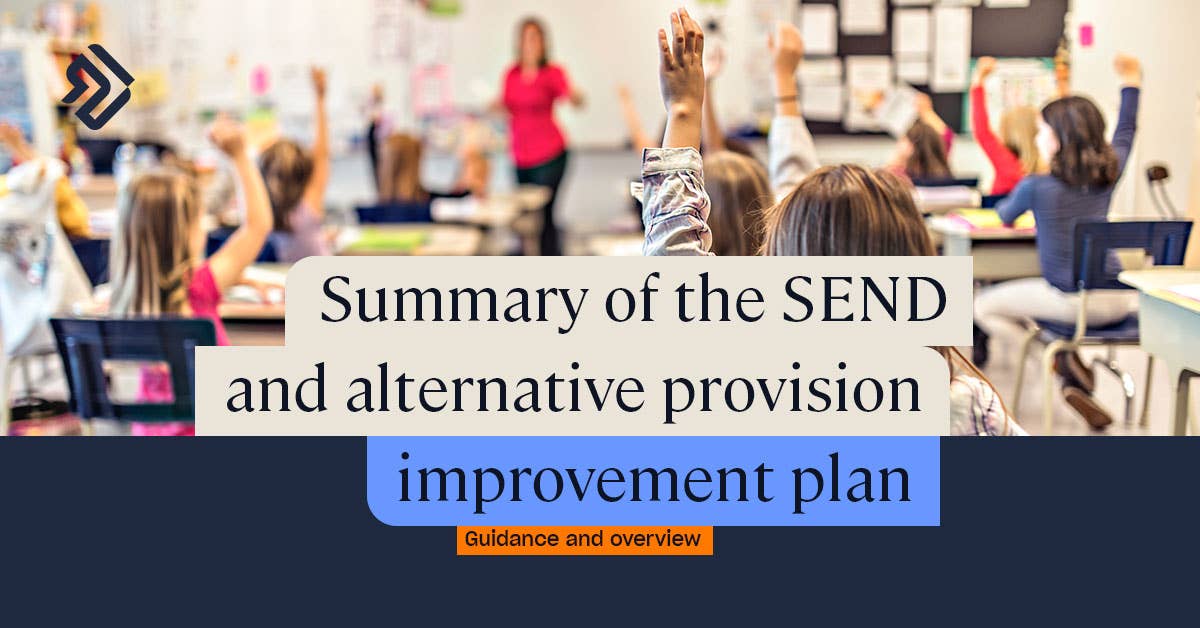 Summary of the SEND and alternative provision improvement plan

Guidance and overview